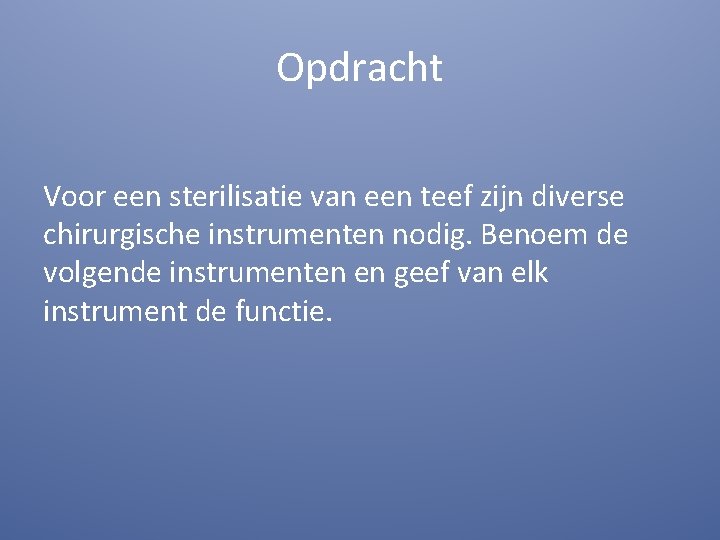 Opdracht

Voor een sterilisatie van een teef zijn diverse chirurgische instrumenten nodig. Benoem de volgende instrumenten en geef van elk instrument de functie.